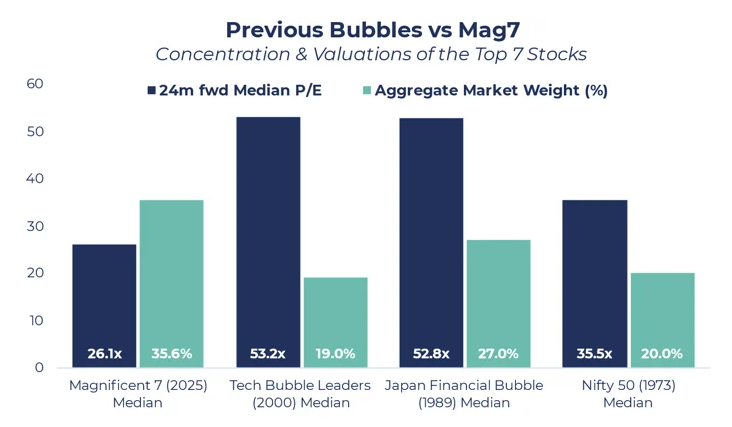 Previous Bubbles vs Mag7
Concentration & Valuations of the Top 7 Stocks

24m fwd Median P/E
Aggregate Market Weight (%)

60
50
40
30
20
10
0

26.1x
35.6%
53.2x
19.0%
52.8x
27.0%
35.5x
20.0%

Magnificent 7 (2025) Median
Tech Bubble Leaders (2000) Median
Japan Financial Bubble (1989) Median
Nifty 50 (1973) Median